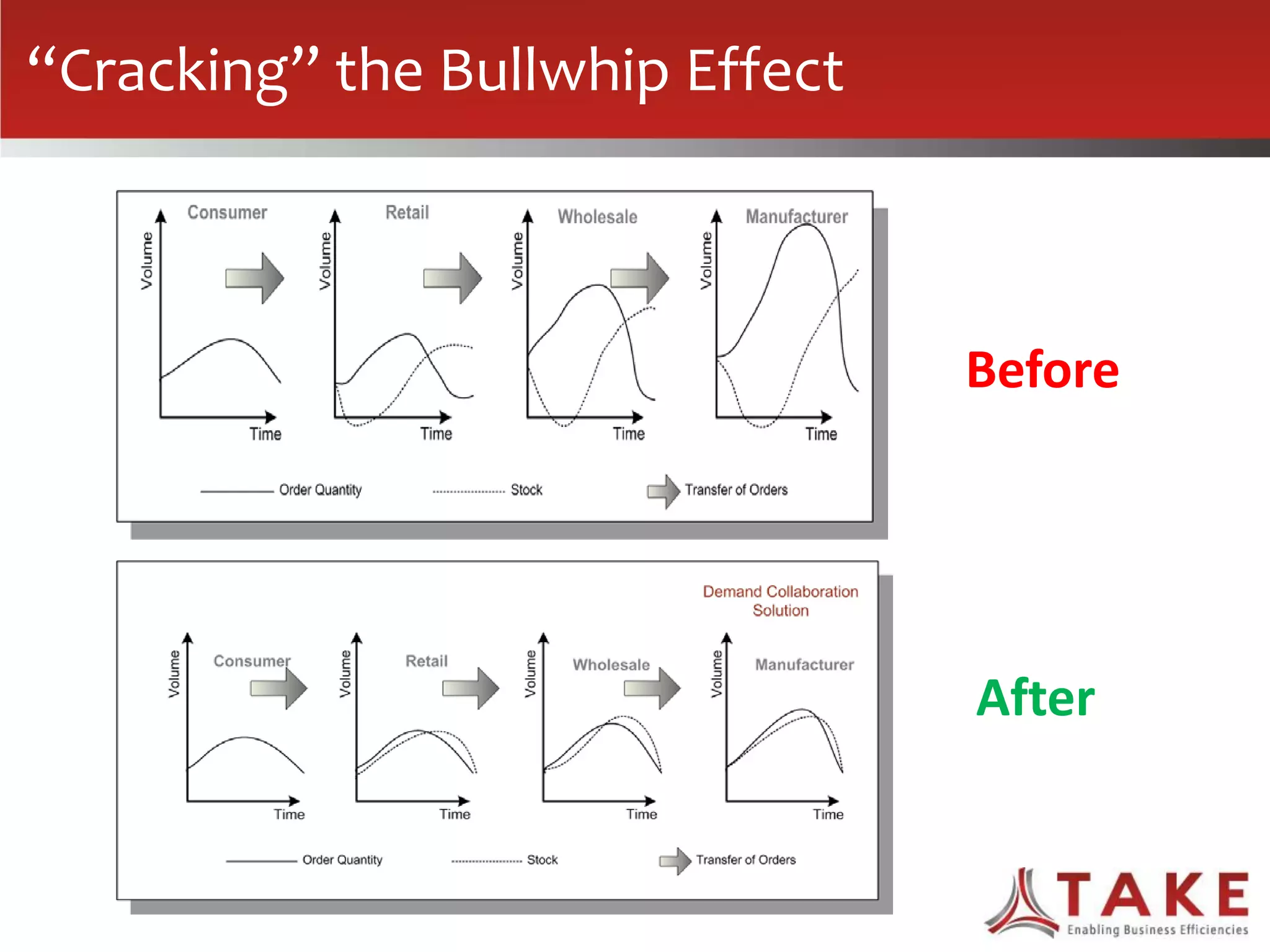 “Cracking” the Bullwhip Effect

Consumer
Volume
Time

Retail
Volume
Time

Wholesale
Volume
Time

Manufacturer
Volume
Time

Order Quantity
Stock
Transfer of Orders

Before

Demand Collaboration Solution

Consumer
Volume
Time

Retail
Volume
Time

Wholesale
Volume
Time

Manufacturer
Volume
Time

Order Quantity
Stock
Transfer of Orders

After

TAKE
Enabling Business Efficiencies